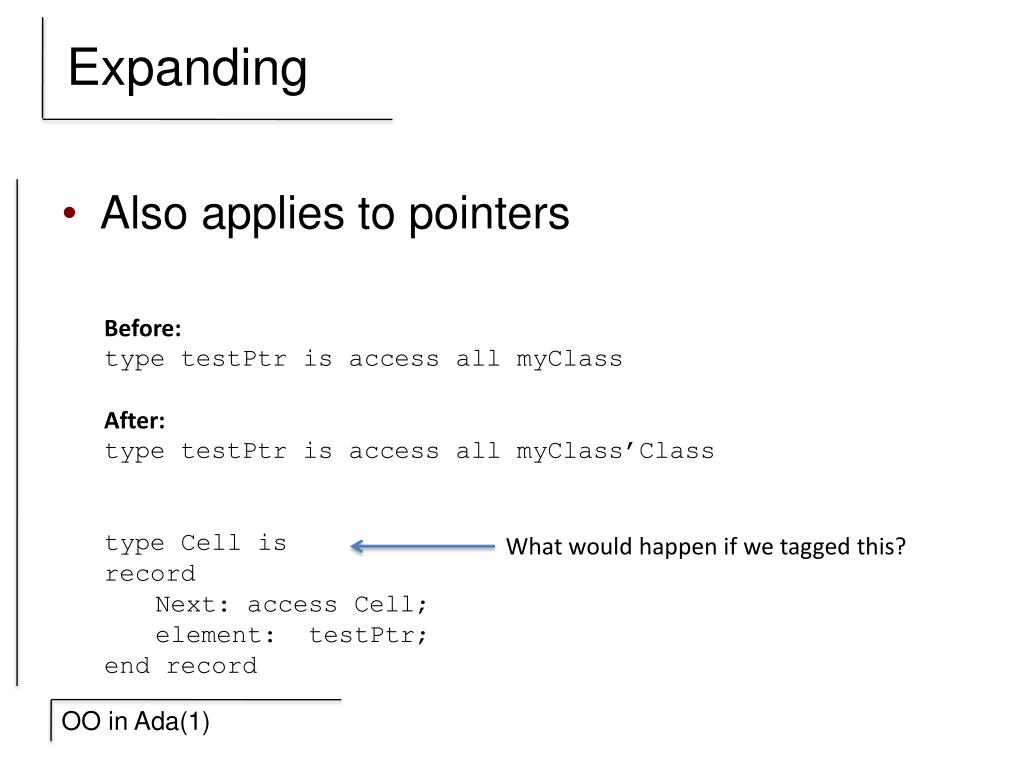 Expanding

• Also applies to pointers

Before:
type testPtr is access all myClass

After:
type testPtr is access all myClass’Class

type Cell is
record
Next: access Cell;
element: testPtr;
end record

What would happen if we tagged this?

OO in Ada(1)